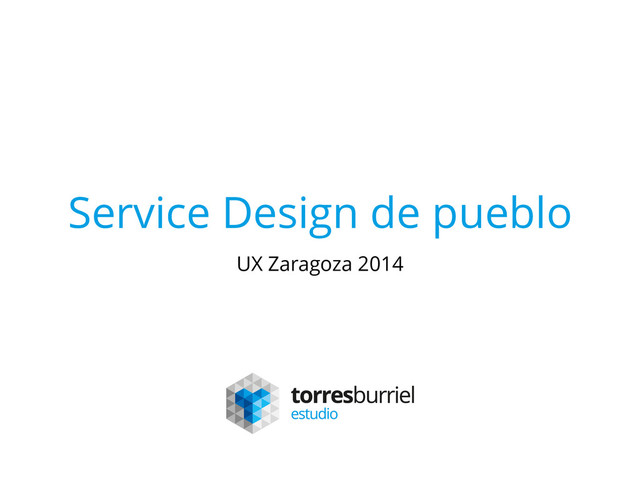 Service Design de pueblo

UX Zaragoza 2014

torresburriel
estudio